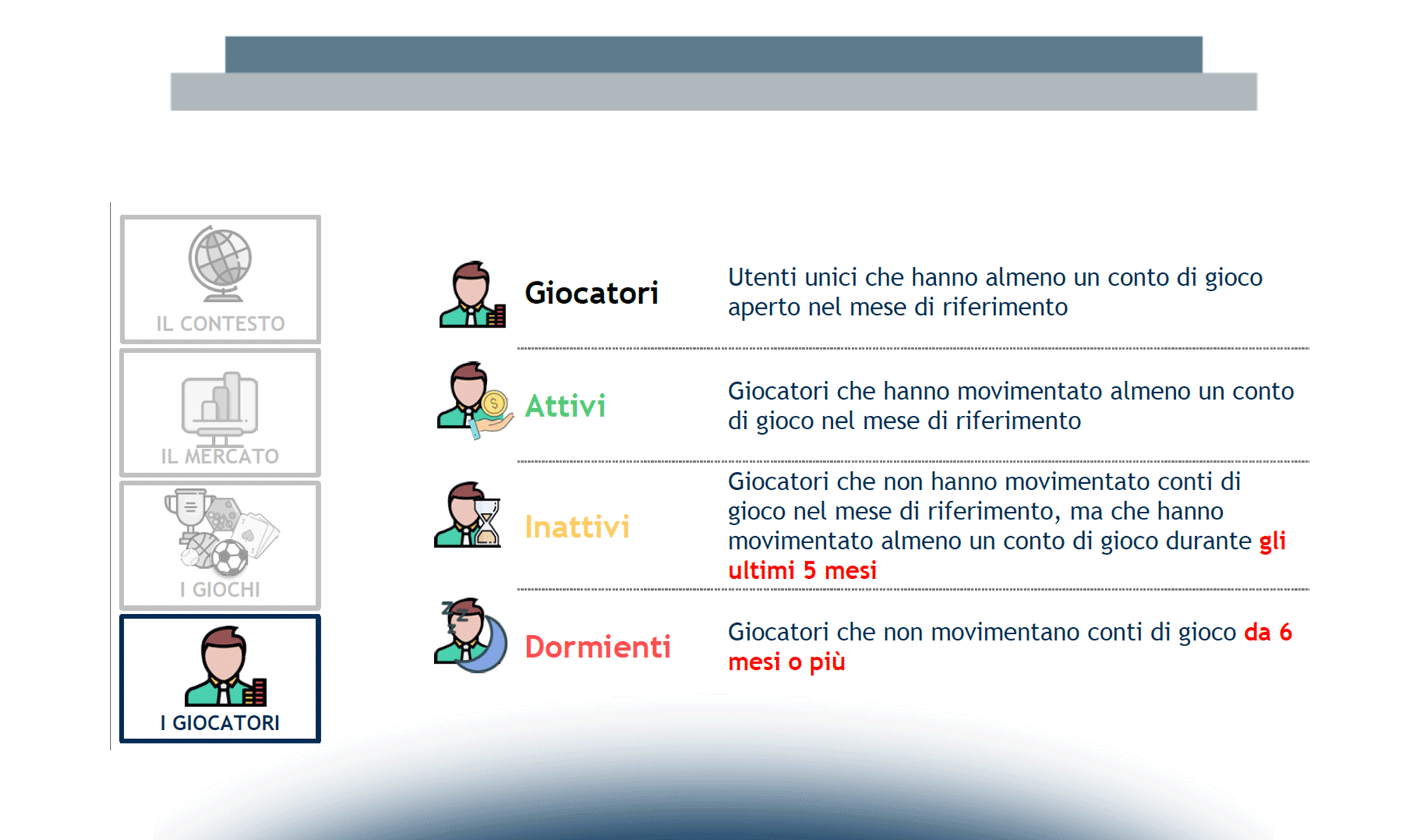 IL CONTESTO

IL MERCATO

I GIOCHI

I GIOCATORI

Giocatori

Utenti unici che hanno almeno un conto di gioco aperto nel mese di riferimento

Attivi

Giocatori che hanno movimentato almeno un conto di gioco nel mese di riferimento

Inattivi

Giocatori che non hanno movimentato conti di gioco nel mese di riferimento, ma che hanno movimentato almeno un conto di gioco durante gli ultimi 5 mesi

Dormienti

Giocatori che non movimentano conti di gioco da 6 mesi o più